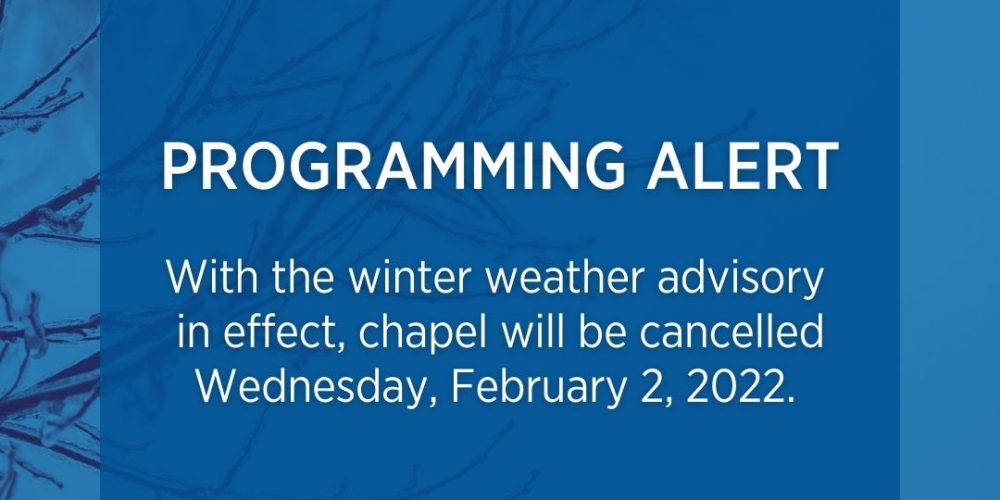 PROGRAMMING ALERT

With the winter weather advisory in effect, chapel will be cancelled Wednesday, February 2, 2022.